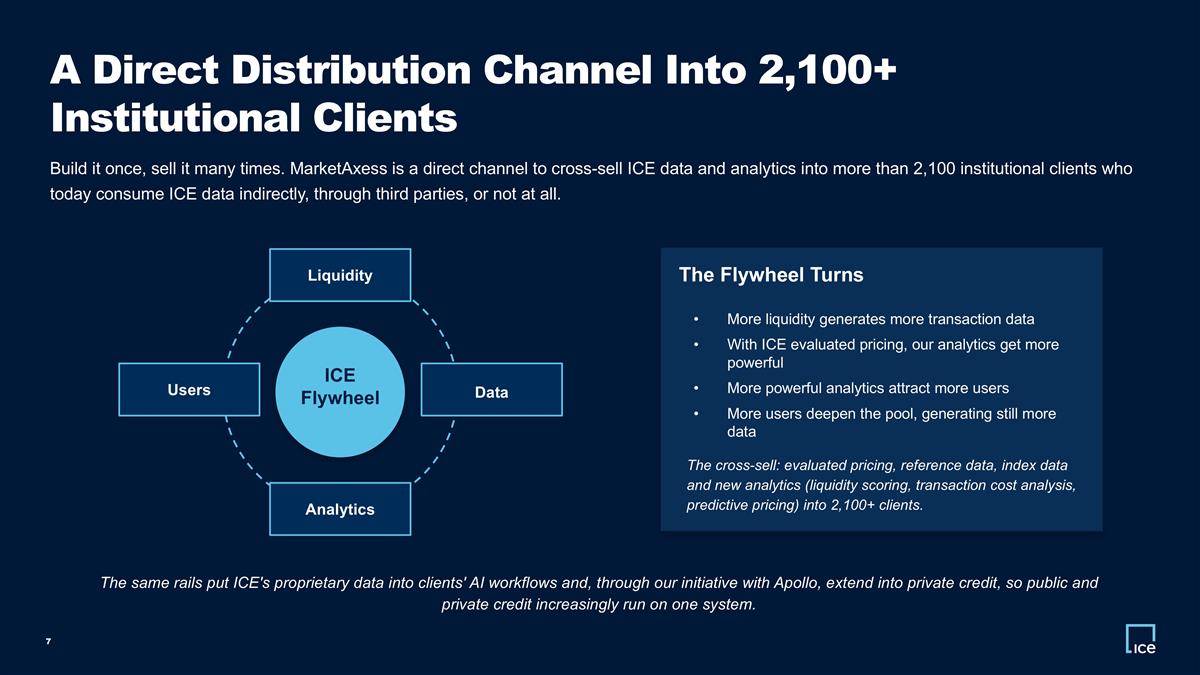 A Direct Distribution Channel Into 2,100+ Institutional Clients

Build it once, sell it many times. MarketAxess is a direct channel to cross-sell ICE data and analytics into more than 2,100 institutional clients who today consume ICE data indirectly, through third parties, or not at all.

Liquidity

Users

ICE Flywheel

Data

Analytics

The Flywheel Turns

• More liquidity generates more transaction data
• With ICE evaluated pricing, our analytics get more powerful
• More powerful analytics attract more users
• More users deepen the pool, generating still more data

The cross-sell: evaluated pricing, reference data, index data and new analytics (liquidity scoring, transaction cost analysis, predictive pricing) into 2,100+ clients.

The same rails put ICE's proprietary data into clients' AI workflows and, through our initiative with Apollo, extend into private credit, so public and private credit increasingly run on one system.

7

ICE